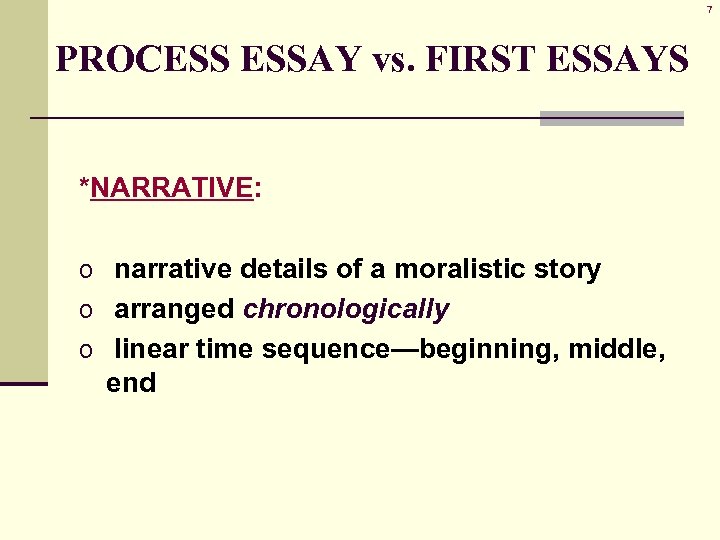 7

PROCESS ESSAY vs. FIRST ESSAYS

*NARRATIVE:

o narrative details of a moralistic story
o arranged chronologically
o linear time sequence—beginning, middle, end